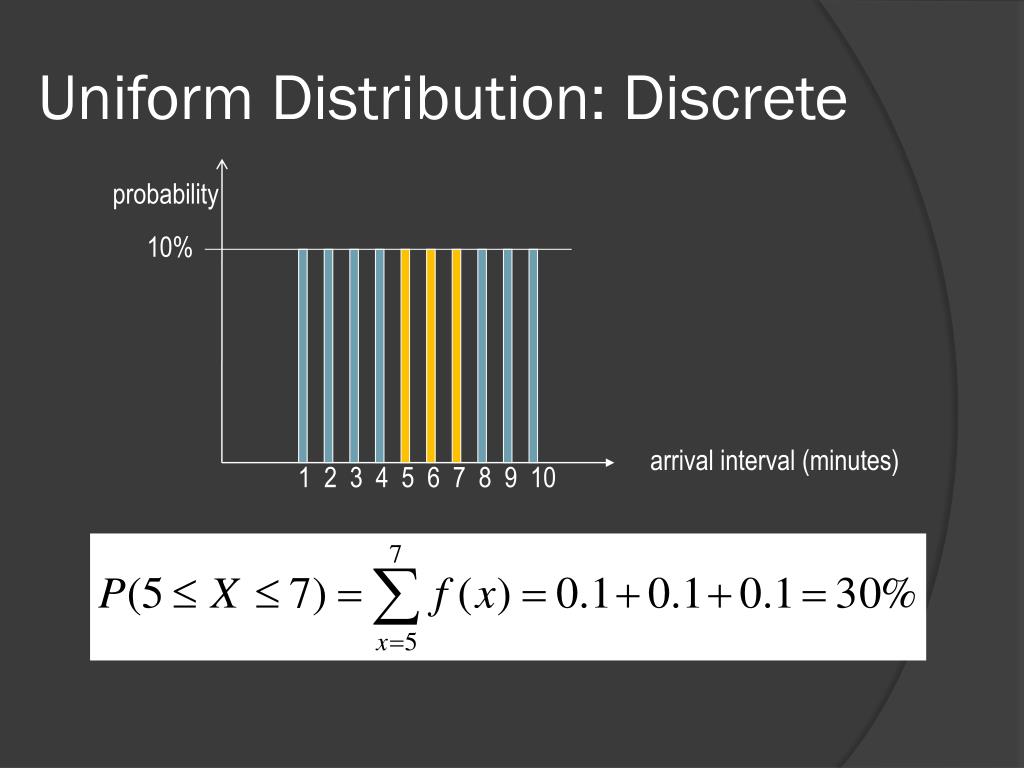 Uniform Distribution: Discrete

probability

10%

1 2 3 4 5 6 7 8 9 10

arrival interval (minutes)

$P(5 \leq X \leq 7) = \sum_{x=5}^{7} f(x) = 0.1 + 0.1 + 0.1 = 30\%$